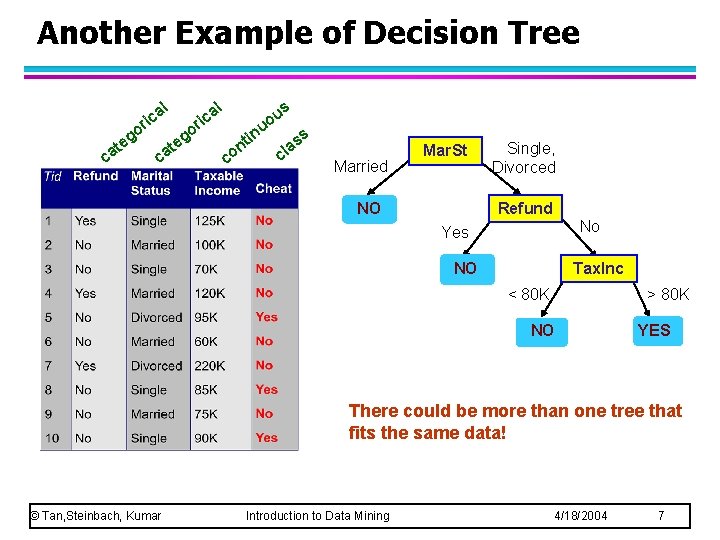 Another Example of Decision Tree

categorical categorical continuous class

| Tid | Refund | Marital Status | Taxable Income | Cheat |
|---|---|---|---|---|
| 1 | Yes | Single | 125K | No |
| 2 | No | Married | 100K | No |
| 3 | No | Single | 70K | No |
| 4 | Yes | Married | 120K | No |
| 5 | No | Divorced | 95K | Yes |
| 6 | No | Married | 60K | No |
| 7 | Yes | Divorced | 220K | No |
| 8 | No | Single | 85K | Yes |
| 9 | No | Married | 75K | No |
| 10 | No | Single | 90K | Yes |

MarSt
Married
Single, Divorced
NO
Refund
Yes
No
NO
TaxInc
< 80K
> 80K
NO
YES

There could be more than one tree that fits the same data!

© Tan,Steinbach, Kumar Introduction to Data Mining 4/18/2004 7